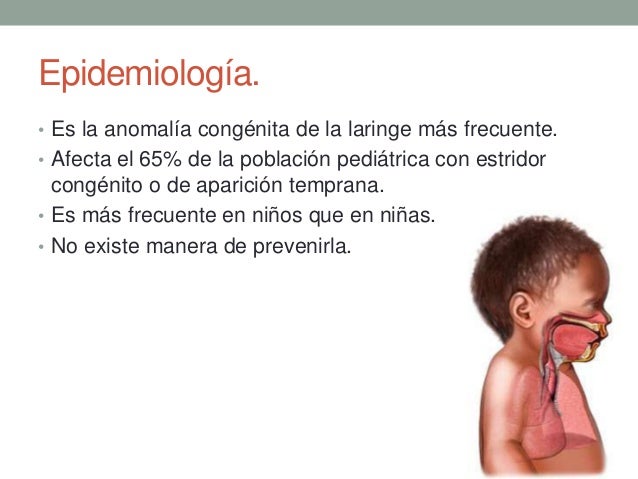 Epidemiología.

• Es la anomalía congénita de la laringe más frecuente.
• Afecta el 65% de la población pediátrica con estridor congénito o de aparición temprana.
• Es más frecuente en niños que en niñas.
• No existe manera de prevenirla.